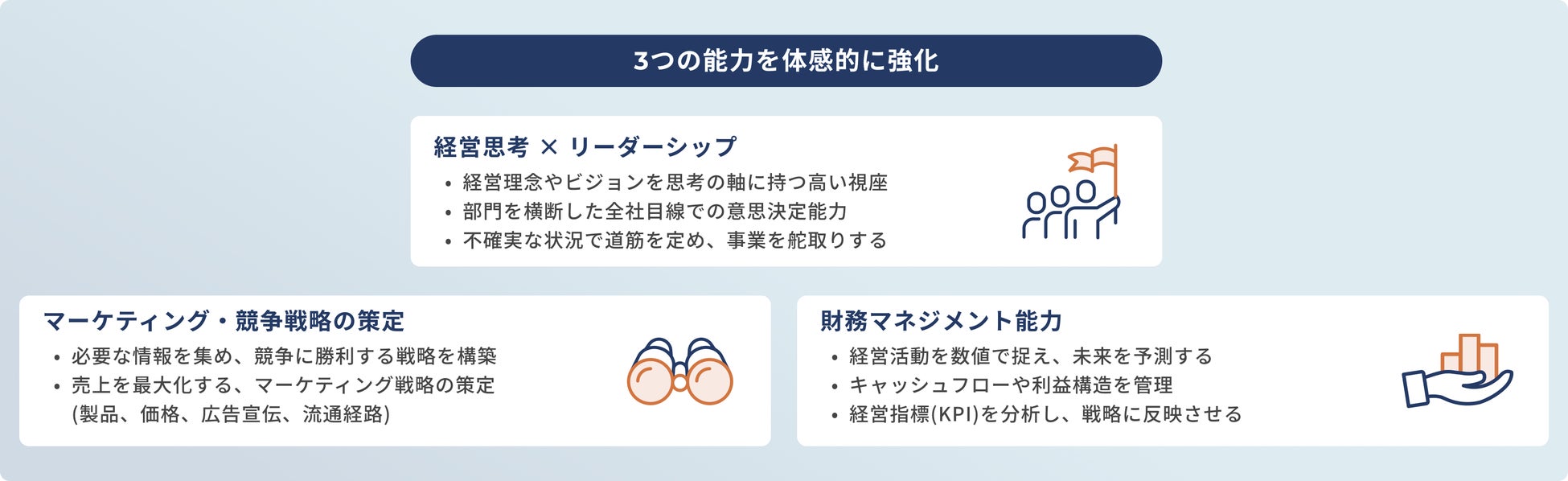 3つの能力を体感的に強化

経営思考 × リーダーシップ
• 経営理念やビジョンを思考の軸に持つ高い視座
• 部門を横断した全社目線での意思決定能力
• 不確実な状況で道筋を定め、事業を舵取りする

マーケティング・競争戦略の策定
• 必要な情報を集め、競争に勝利する戦略を構築
• 売上を最大化する、マーケティング戦略の策定 (製品、価格、広告宣伝、流通経路)

財務マネジメント能力
• 経営活動を数値で捉え、未来を予測する
• キャッシュフローや利益構造を管理
• 経営指標(KPI)を分析し、戦略に反映させる